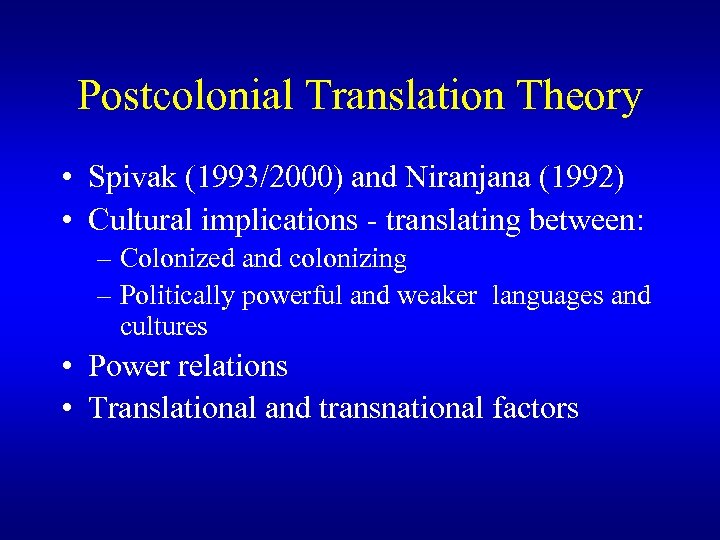 Postcolonial Translation Theory

• Spivak (1993/2000) and Niranjana (1992)
• Cultural implications - translating between:
– Colonized and colonizing
– Politically powerful and weaker languages and cultures
• Power relations
• Translational and transnational factors